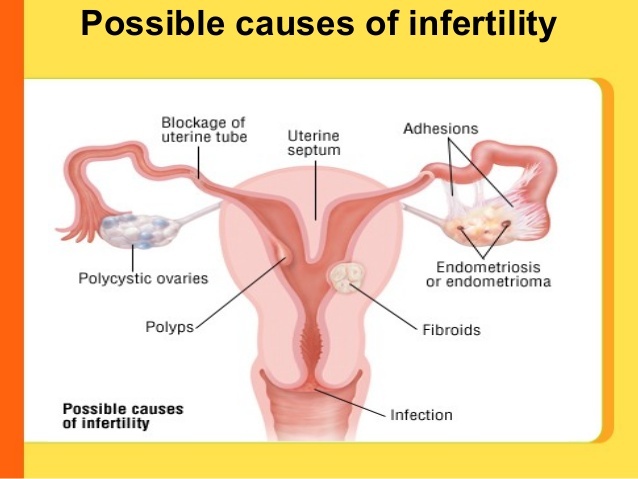 Possible causes of infertility

Blockage of uterine tube

Uterine septum

Adhesions

Polycystic ovaries

Endometriosis or endometrioma

Polyps

Fibroids

Infection

Possible causes of infertility